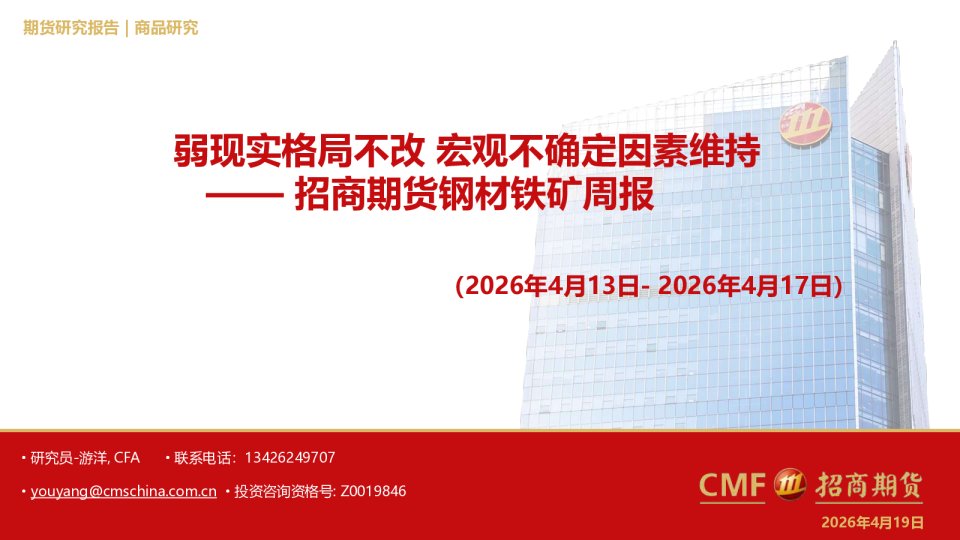 期货研究报告 | 商品研究

弱现实格局不改 宏观不确定因素维持
—— 招商期货钢材铁矿周报

(2026年4月13日- 2026年4月17日)

• 研究员-游洋, CFA • 联系电话：13426249707

• youyang@cmschina.com.cn • 投资咨询资格号: Z0019846

CMF 招商期货

2026年4月19日